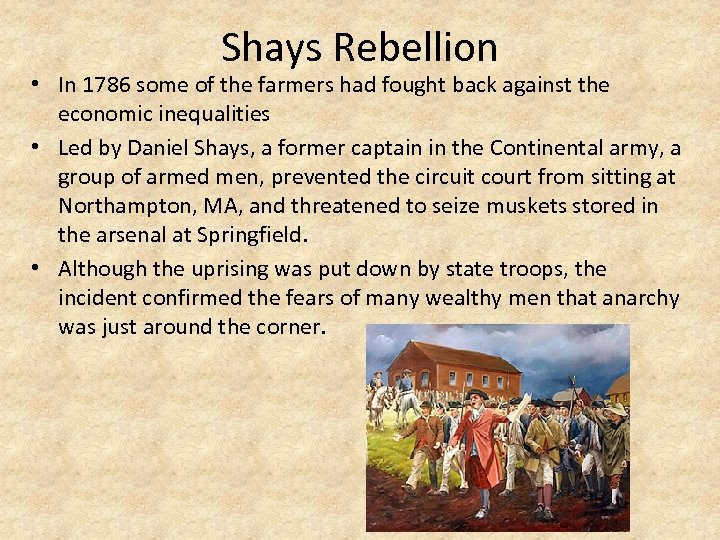 Shays Rebellion

• In 1786 some of the farmers had fought back against the economic inequalities

• Led by Daniel Shays, a former captain in the Continental army, a group of armed men, prevented the circuit court from sitting at Northampton, MA, and threatened to seize muskets stored in the arsenal at Springfield.

• Although the uprising was put down by state troops, the incident confirmed the fears of many wealthy men that anarchy was just around the corner.